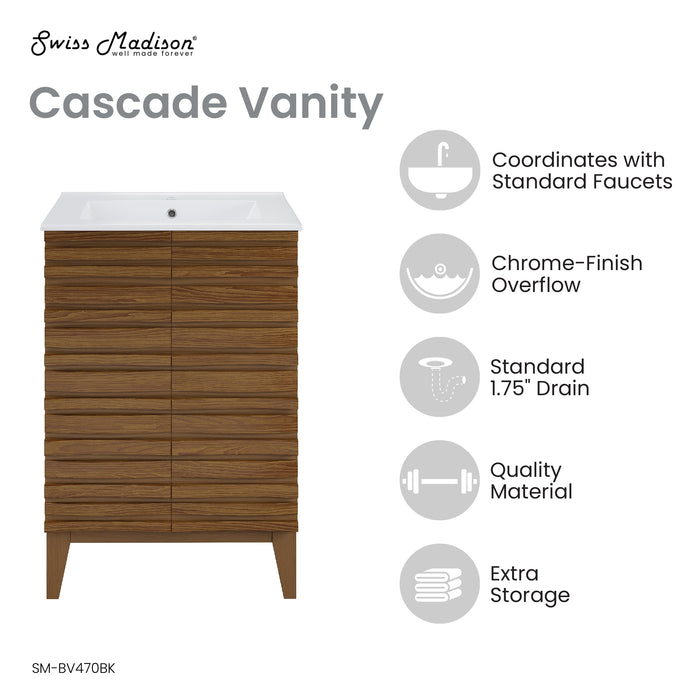 Swiss Madison®
well made forever

Cascade Vanity

Coordinates with Standard Faucets

Chrome-Finish Overflow

Standard 1.75" Drain

Quality Material

Extra Storage

SM-BV470BK